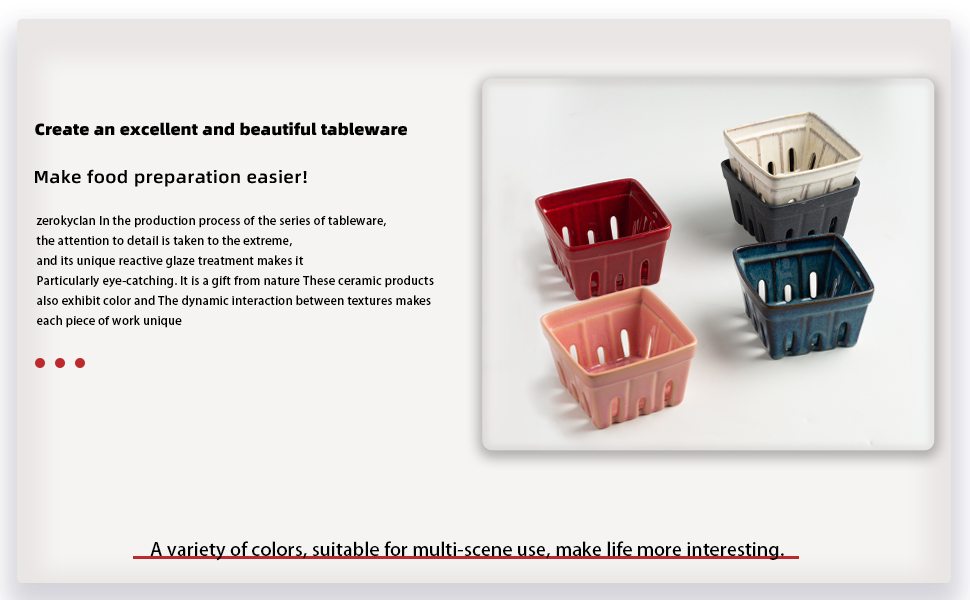 Create an excellent and beautiful tableware

Make food preparation easier!

zerokyclan In the production process of the series of tableware, the attention to detail is taken to the extreme, and its unique reactive glaze treatment makes it Particularly eye-catching. It is a gift from nature These ceramic products also exhibit color and The dynamic interaction between textures makes each piece of work unique

A variety of colors, suitable for multi-scene use, make life more interesting.